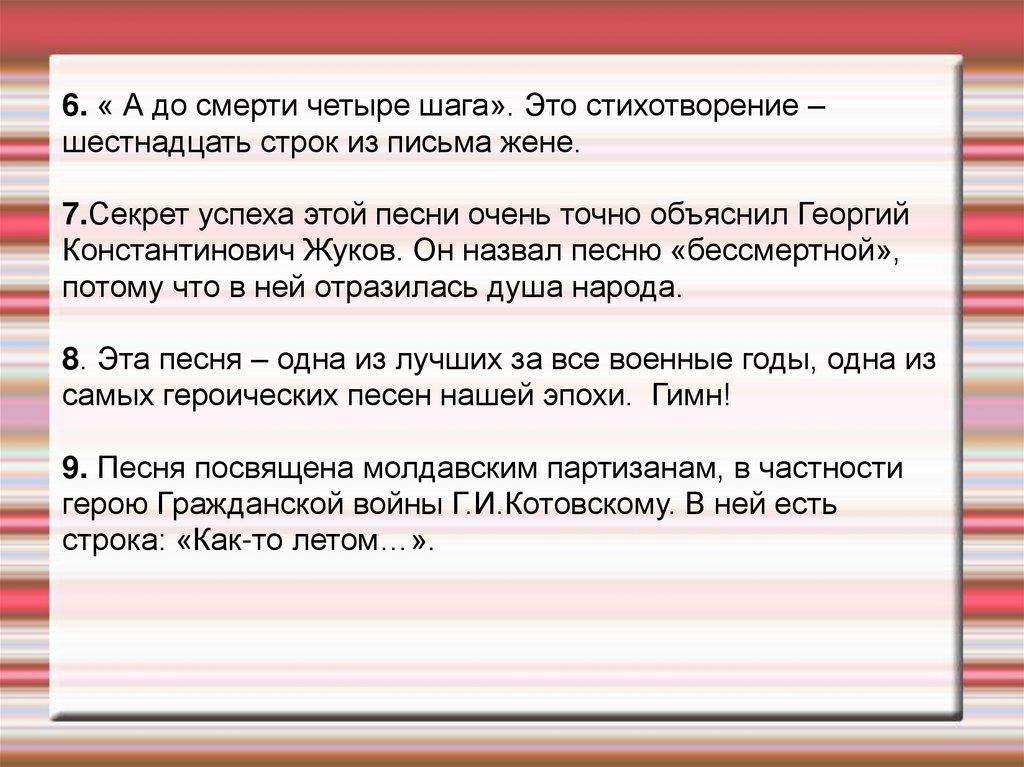 6. « А до смерти четыре шага». Это стихотворение – шестнадцать строк из письма жене.

7.Секрет успеха этой песни очень точно объяснил Георгий Константинович Жуков. Он назвал песню «бессмертной», потому что в ней отразилась душа народа.

8. Эта песня – одна из лучших за все военные годы, одна из самых героических песен нашей эпохи. Гимн!

9. Песня посвящена молдавским партизанам, в частности герою Гражданской войны Г.И.Котовскому. В ней есть строка: «Как-то летом…».